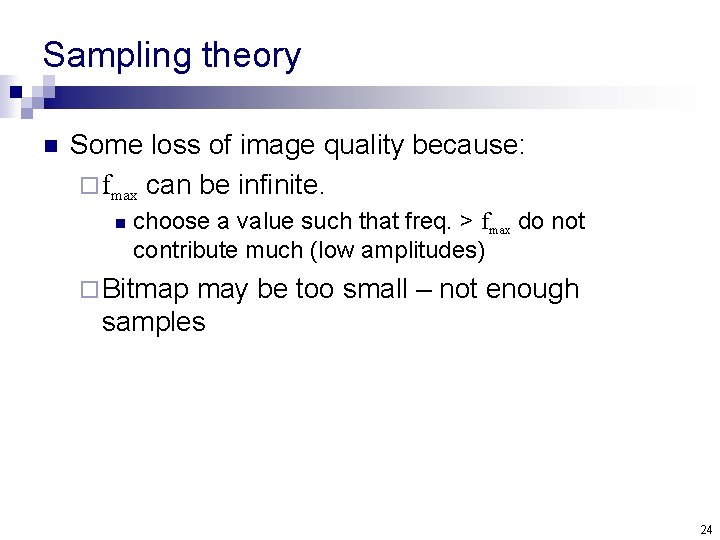 Sampling theory

Some loss of image quality because:

$f_{max}$ can be infinite.

choose a value such that freq. > $f_{max}$ do not contribute much (low amplitudes)

Bitmap may be too small – not enough samples

24